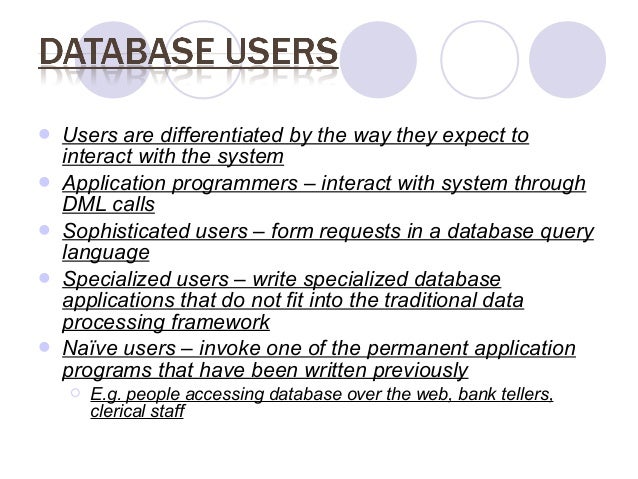 DATABASE USERS

- Users are differentiated by the way they expect to interact with the system
- Application programmers – interact with system through DML calls
- Sophisticated users – form requests in a database query language
- Specialized users – write specialized database applications that do not fit into the traditional data processing framework
- Naïve users – invoke one of the permanent application programs that have been written previously
  - E.g. people accessing database over the web, bank tellers, clerical staff